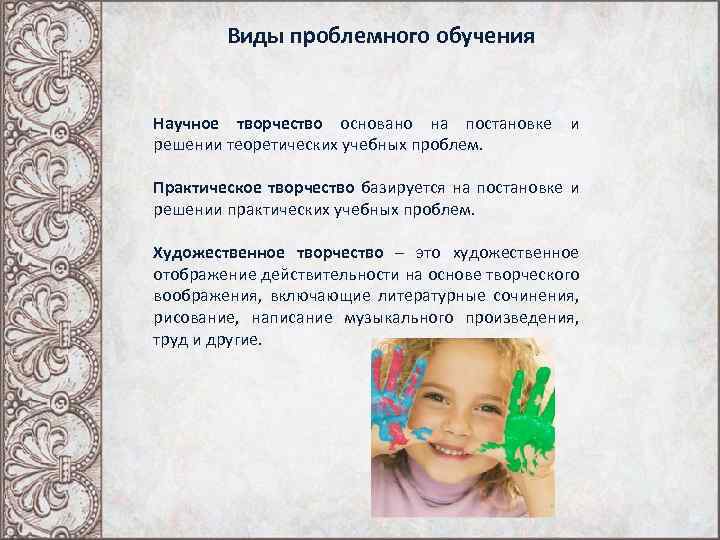 Виды проблемного обучения

Научное творчество основано на постановке и решении теоретических учебных проблем.

Практическое творчество базируется на постановке и решении практических учебных проблем.

Художественное творчество – это художественное отображение действительности на основе творческого воображения, включающие литературные сочинения, рисование, написание музыкального произведения, труд и другие.